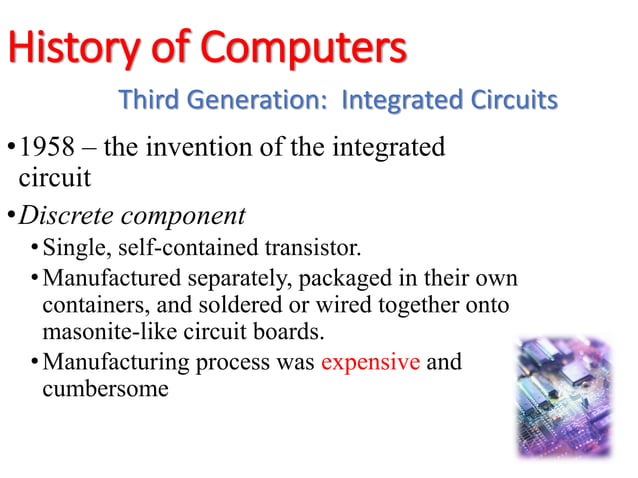 History of Computers

Third Generation: Integrated Circuits

• 1958 – the invention of the integrated circuit

• Discrete component

• Single, self-contained transistor.

• Manufactured separately, packaged in their own containers, and soldered or wired together onto masonite-like circuit boards.

• Manufacturing process was expensive and cumbersome